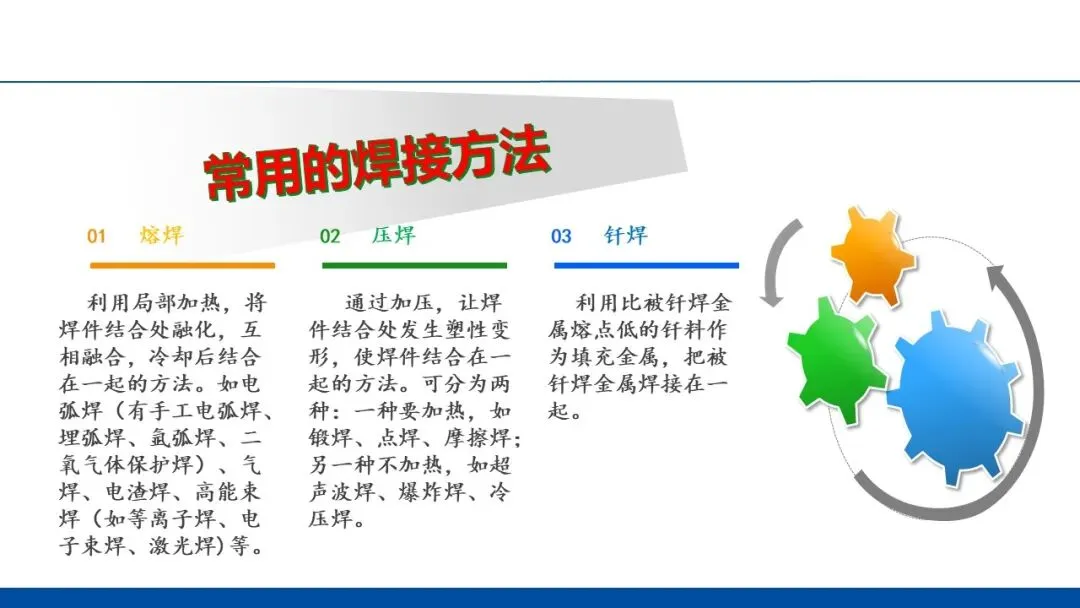 常用的焊接方法

01 熔焊

利用局部加热，将焊件结合处融化，互相融合，冷却后结合在一起的方法。如电弧焊（有手工电弧焊、埋弧焊、氩弧焊、二氧气体保护焊）、气焊、电渣焊、高能束焊（如等离子焊、电子束焊、激光焊)等。

02 压焊

通过加压，让焊件结合处发生塑性变形，使焊件结合在一起的方法。可分为两种：一种要加热，如锻焊、点焊、摩擦焊；另一种不加热，如超声波焊、爆炸焊、冷压焊。

03 钎焊

利用比被钎焊金属熔点低的钎料作为填充金属，把被钎焊金属焊接在一起。